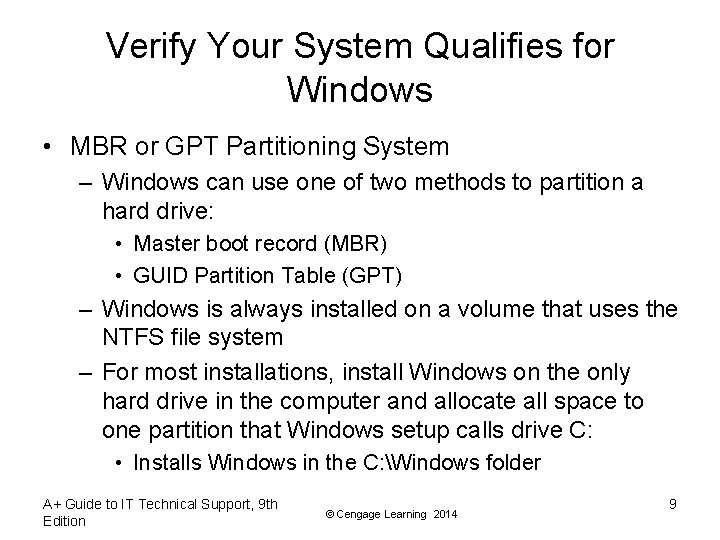 Verify Your System Qualifies for Windows

• MBR or GPT Partitioning System
– Windows can use one of two methods to partition a hard drive:
• Master boot record (MBR)
• GUID Partition Table (GPT)
– Windows is always installed on a volume that uses the NTFS file system
– For most installations, install Windows on the only hard drive in the computer and allocate all space to one partition that Windows setup calls drive C:
• Installs Windows in the C:\Windows folder

A+ Guide to IT Technical Support, 9th Edition

© Cengage Learning 2014

9